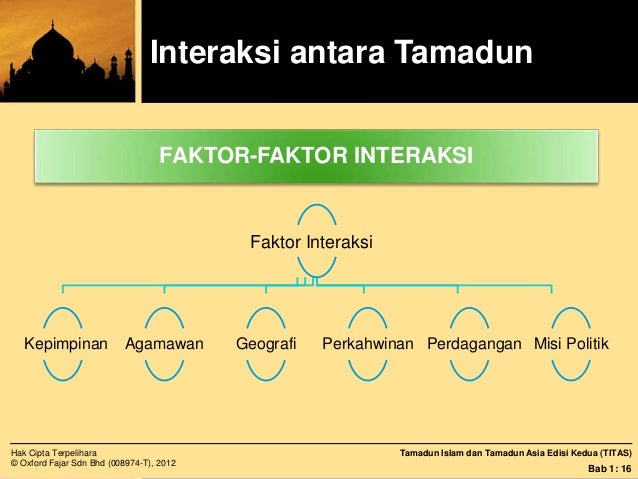 Interaksi antara Tamadun

FAKTOR-FAKTOR INTERAKSI

Faktor Interaksi

Kepimpinan Agamawan Geografi Perkahwinan Perdagangan Misi Politik

Hak Cipta Terpelihara
© Oxford Fajar Sdn Bhd (008974-T), 2012

Tamadun Islam dan Tamadun Asia Edisi Kedua (TITAS)
Bab 1: 16